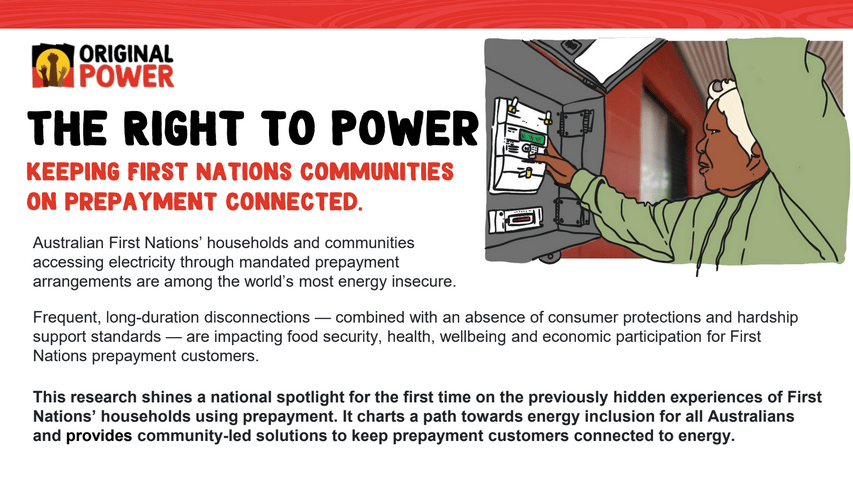 ORIGINAL POWER

THE RIGHT TO POWER

KEEPING FIRST NATIONS COMMUNITIES ON PREPAYMENT CONNECTED.

Australian First Nations' households and communities accessing electricity through mandated prepayment arrangements are among the world's most energy insecure.

Frequent, long-duration disconnections — combined with an absence of consumer protections and hardship support standards — are impacting food security, health, wellbeing and economic participation for First Nations prepayment customers.

This research shines a national spotlight for the first time on the previously hidden experiences of First Nations' households using prepayment. It charts a path towards energy inclusion for all Australians and provides community-led solutions to keep prepayment customers connected to energy.